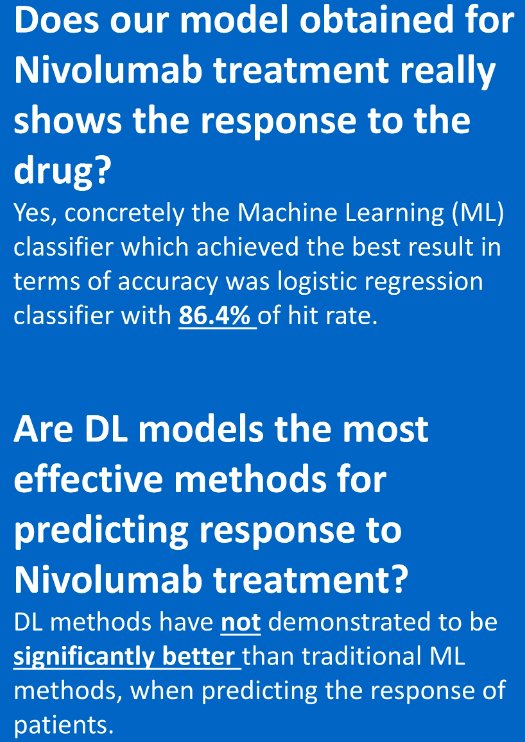 Does our model obtained for Nivolumab treatment really shows the response to the drug?

Yes, concretely the Machine Learning (ML) classifier which achieved the best result in terms of accuracy was logistic regression classifier with 86.4% of hit rate.

Are DL models the most effective methods for predicting response to Nivolumab treatment?

DL methods have not demonstrated to be significantly better than traditional ML methods, when predicting the response of patients.